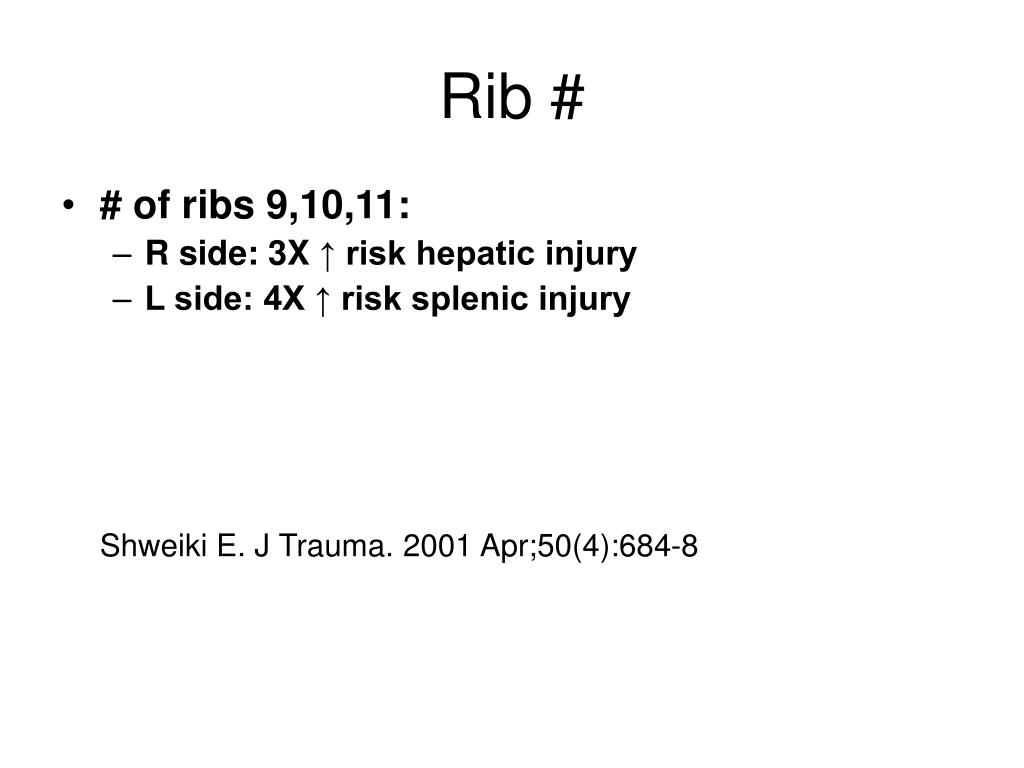 Rib #

• # of ribs 9,10,11:
– R side: 3X ↑ risk hepatic injury
– L side: 4X ↑ risk splenic injury

Shweiki E. J Trauma. 2001 Apr;50(4):684-8